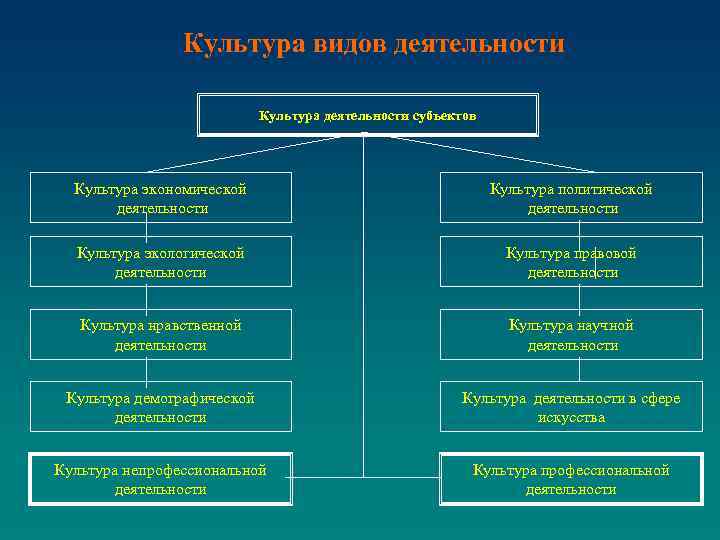 Культура видов деятельности

Культура деятельности субъектов

Культура экономической деятельности

Культура экологической деятельности

Культура нравственной деятельности

Культура демографической деятельности

Культура непрофессиональной деятельности

Культура политической деятельности

Культура правовой деятельности

Культура научной деятельности

Культура деятельности в сфере искусства

Культура профессиональной деятельности